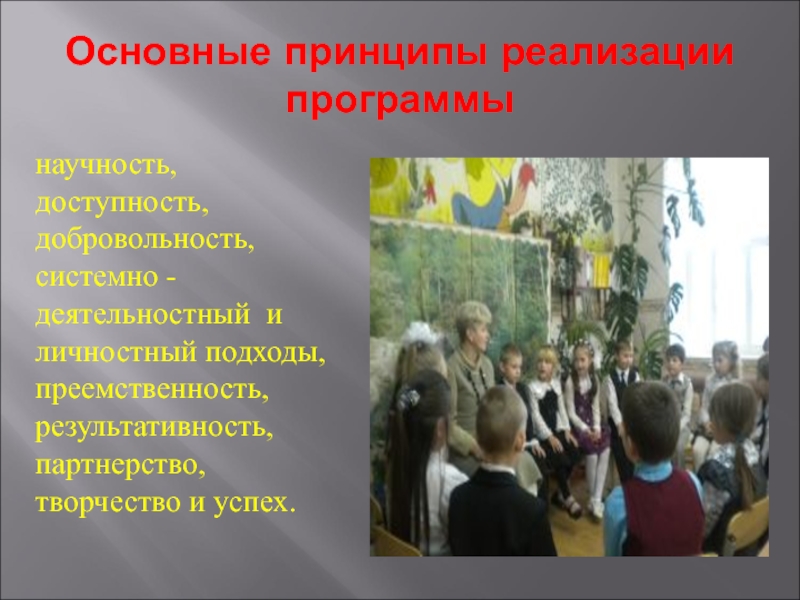 Основные принципы реализации программы

научность, доступность, добровольность, системно - деятельностный  и личностный подходы, преемственность, результативность, партнерство, творчество и успех.